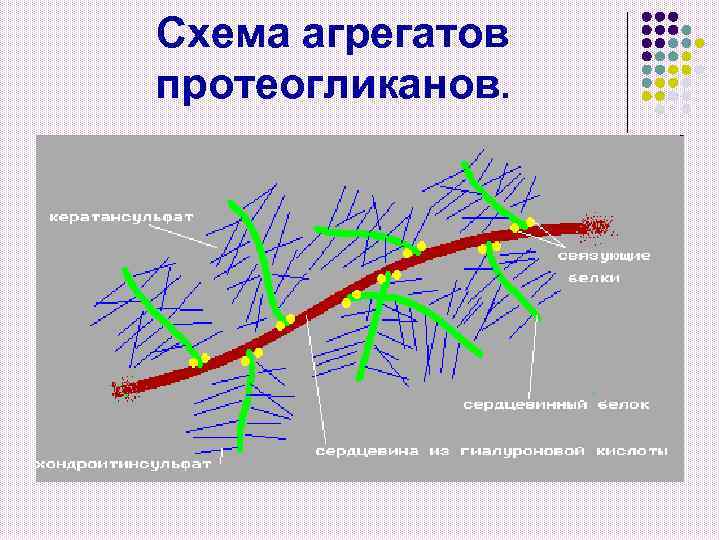 Схема агрегатов протеогликанов.

кератансульфат

связующие белки

сердцевинный белок

сердцевина из гиалуроновой кислоты

хондроитинсульфат